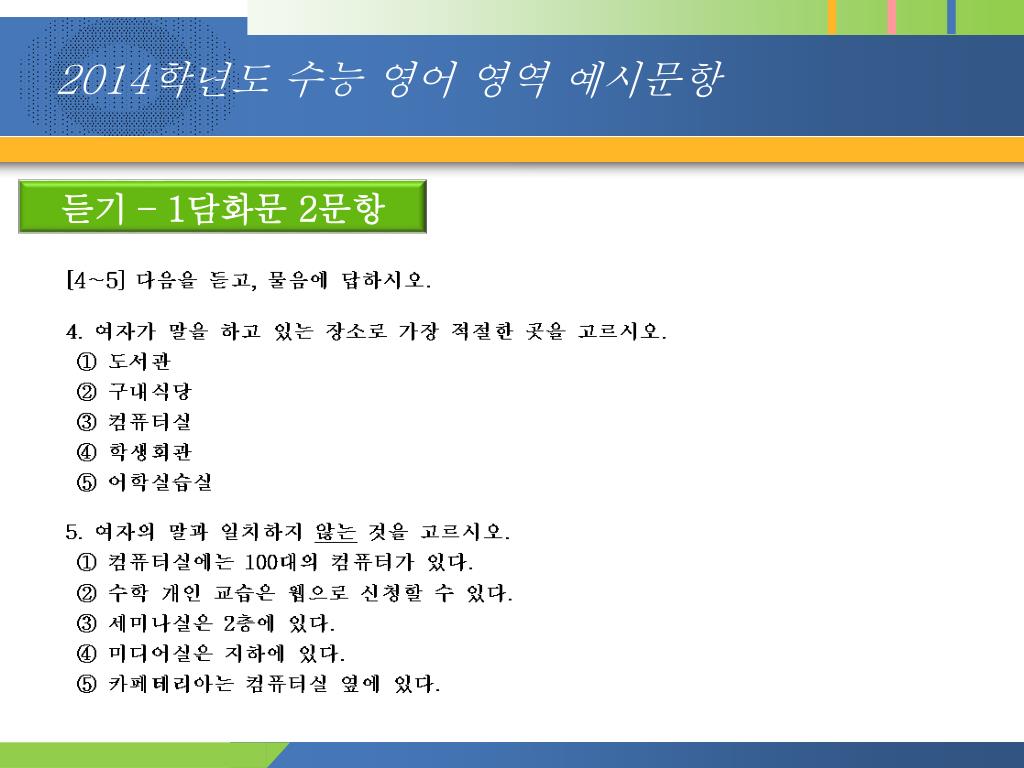 2014학년도 수능 영어 영역 예시문항

듣기 – 1담화문 2문항

[4~5] 다음을 듣고, 물음에 답하시오.

4. 여자가 말을 하고 있는 장소로 가장 적절한 곳을 고르시오.
① 도서관
② 구내식당
③ 컴퓨터실
④ 학생회관
⑤ 어학실습실

5. 여자의 말과 일치하지 않는 것을 고르시오.
① 컴퓨터실에는 100대의 컴퓨터가 있다.
② 수학 개인 교습은 웹으로 신청할 수 있다.
③ 세미나실은 2층에 있다.
④ 미디어실은 지하에 있다.
⑤ 카페테리아는 컴퓨터실 옆에 있다.